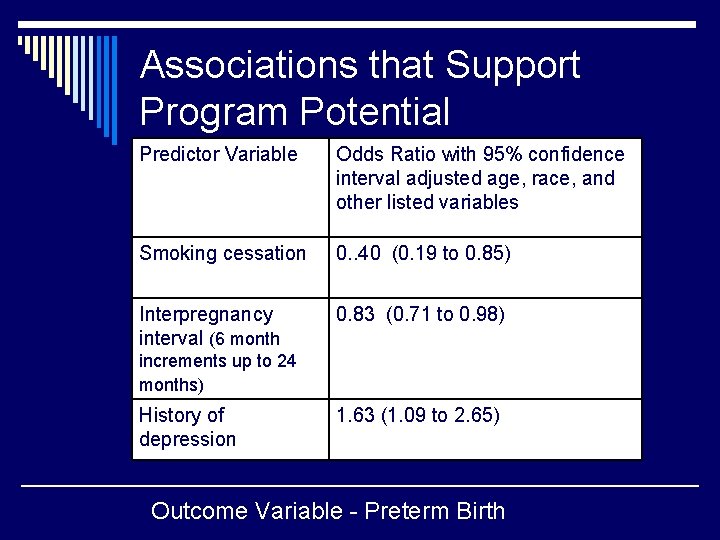 Associations that Support Program Potential

| Predictor Variable | Odds Ratio with 95% confidence interval adjusted age, race, and other listed variables |
|---|---|
| Smoking cessation | 0..40 (0.19 to 0.85) |
| Interpregnancy interval (6 month increments up to 24 months) | 0.83 (0.71 to 0.98) |
| History of depression | 1.63 (1.09 to 2.65) |

Outcome Variable - Preterm Birth